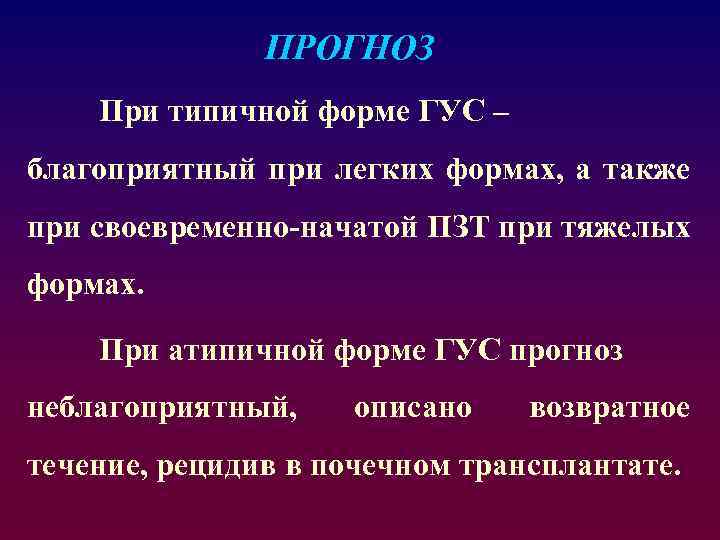 ПРОГНОЗ

При типичной форме ГУС – благоприятный при легких формах, а также при своевременно-начатой ПЗТ при тяжелых формах.

При атипичной форме ГУС прогноз неблагоприятный, описано возвратное течение, рецидив в почечном трансплантате.